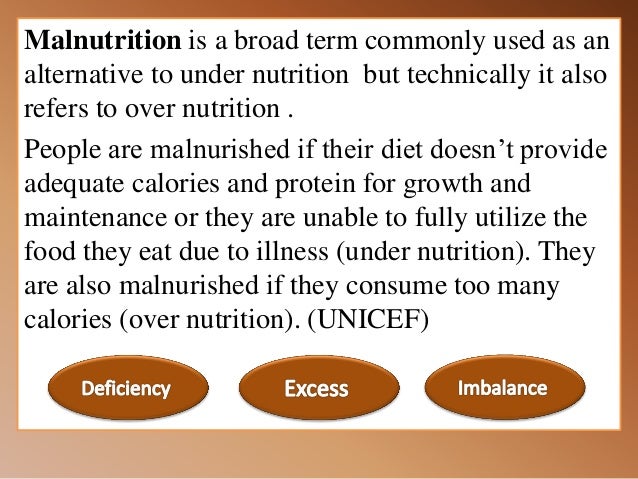 Malnutrition is a broad term commonly used as an alternative to under nutrition but technically it also refers to over nutrition .

People are malnurished if their diet doesn't provide adequate calories and protein for growth and maintenance or they are unable to fully utilize the food they eat due to illness (under nutrition). They are also malnurished if they consume too many calories (over nutrition). (UNICEF)

Deficiency

Excess

Imbalance